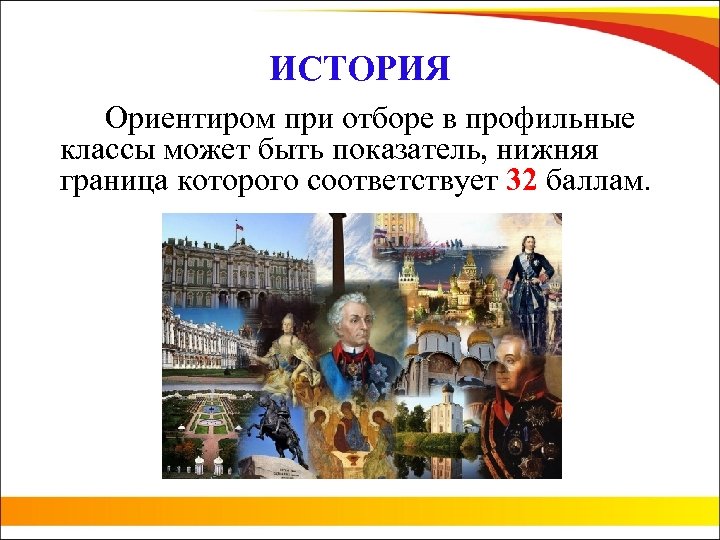 ИСТОРИЯ

Ориентиром при отборе в профильные классы может быть показатель, нижняя граница которого соответствует 32 баллам.